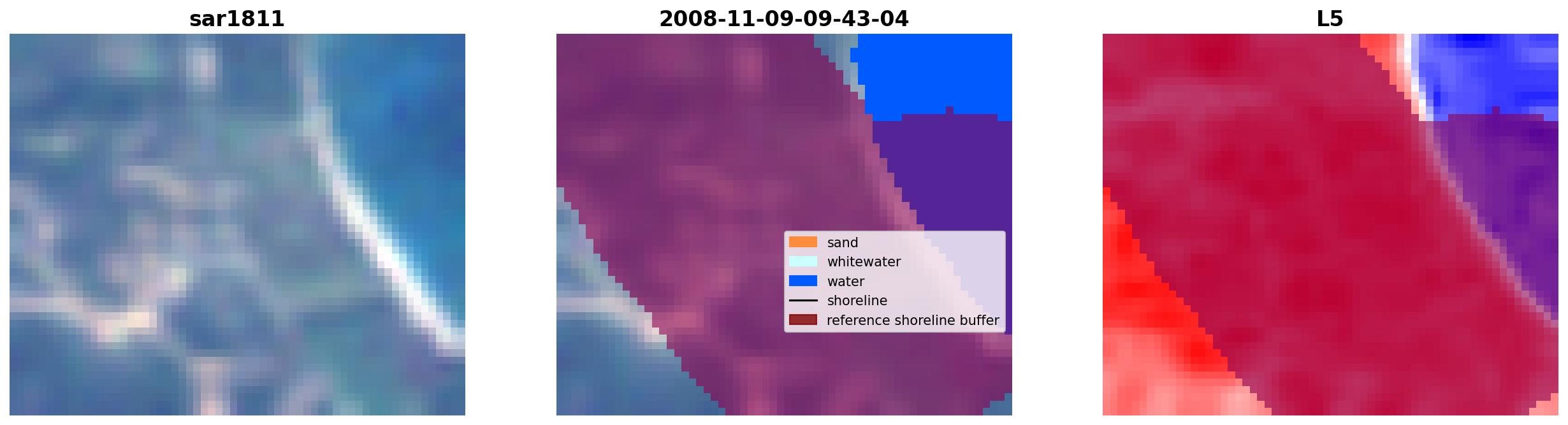 sar1811

2008-11-09-09-43-04

sand
whitewater
water
shoreline
reference shoreline buffer

L5